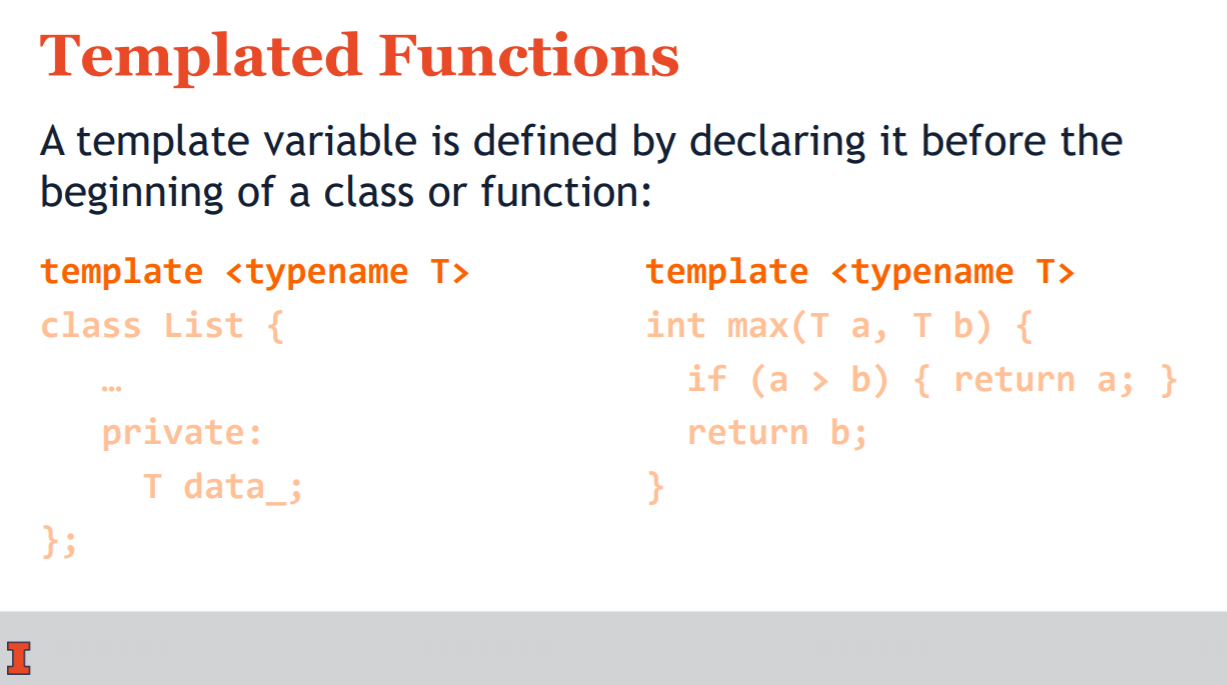 Templated Functions

A template variable is defined by declaring it before the beginning of a class or function:

template <typename T>
class List {
 …
 private:
 T data_;
};

template <typename T>
int max(T a, T b) {
 if (a > b) { return a; }
 return b;
}

I